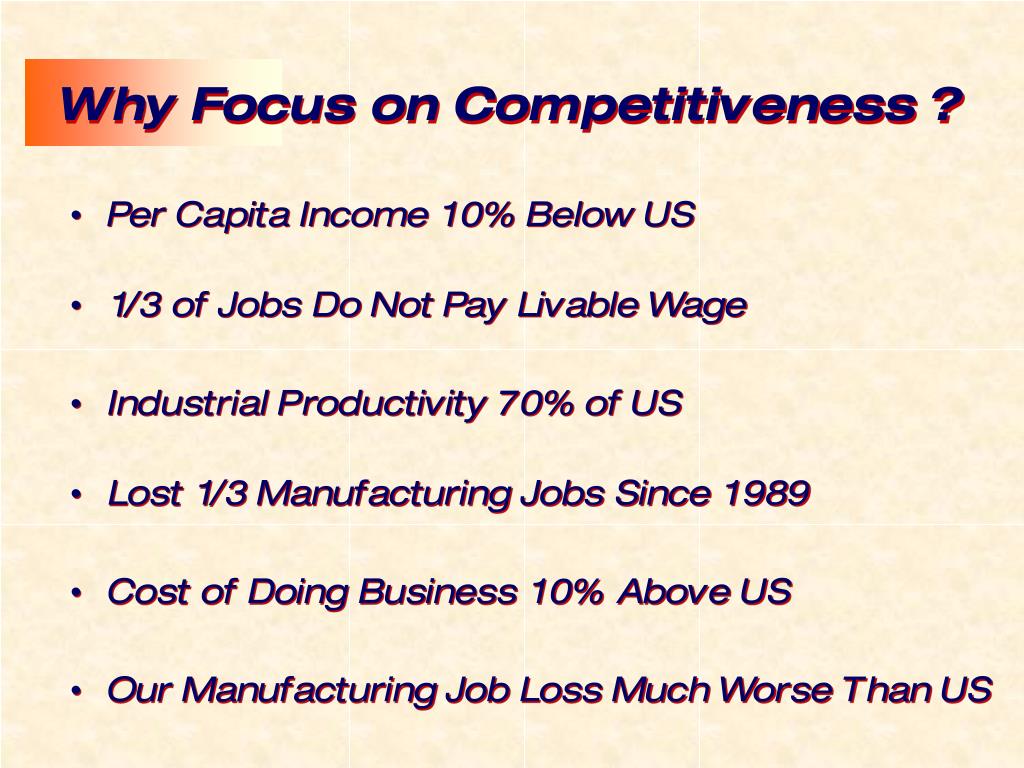 Why Focus on Competitiveness ?

• Per Capita Income 10% Below US

• 1/3 of Jobs Do Not Pay Livable Wage

• Industrial Productivity 70% of US

• Lost 1/3 Manufacturing Jobs Since 1989

• Cost of Doing Business 10% Above US

• Our Manufacturing Job Loss Much Worse Than US